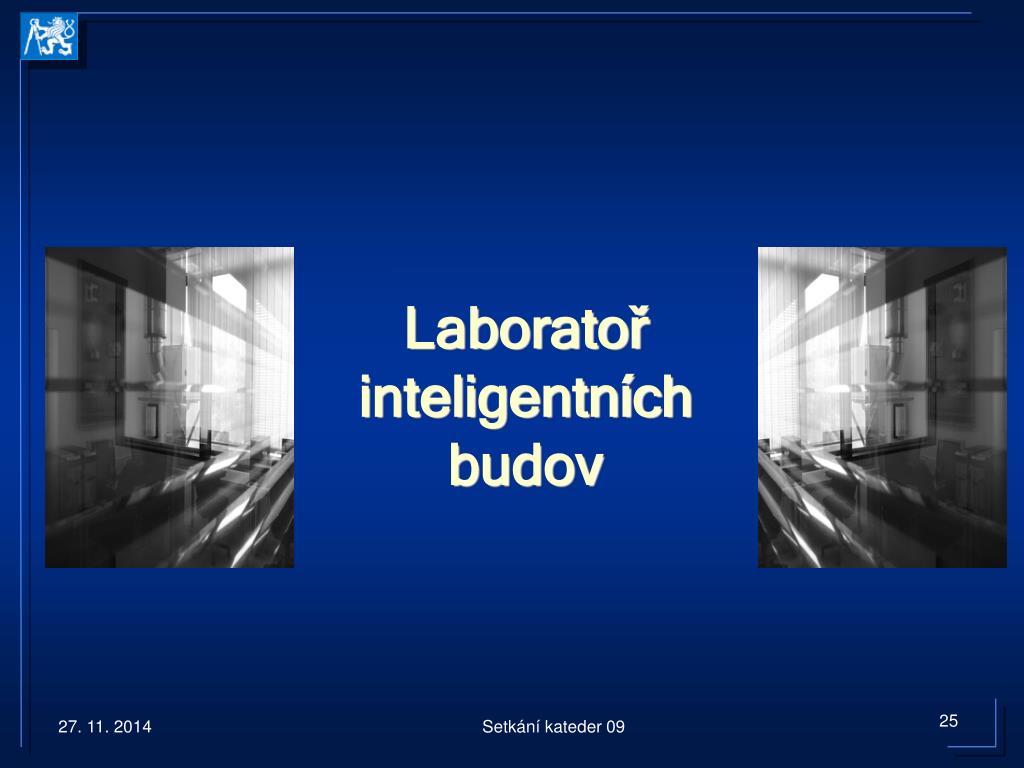 Laboratoř inteligentních budov

27. 11. 2014

Setkání kateder 09

25